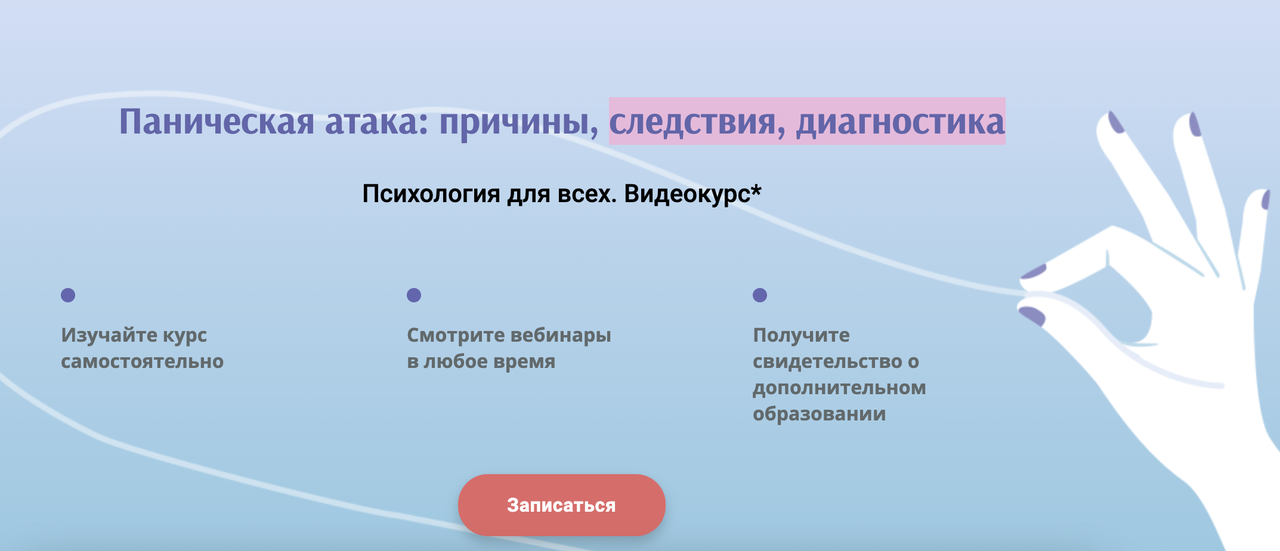 Паническая атака: причины, следствия, диагностика

Психология для всех. Видеокурс*

Изучайте курс самостоятельно

Смотрите вебинары в любое время

Получите свидетельство о дополнительном образовании

Записаться